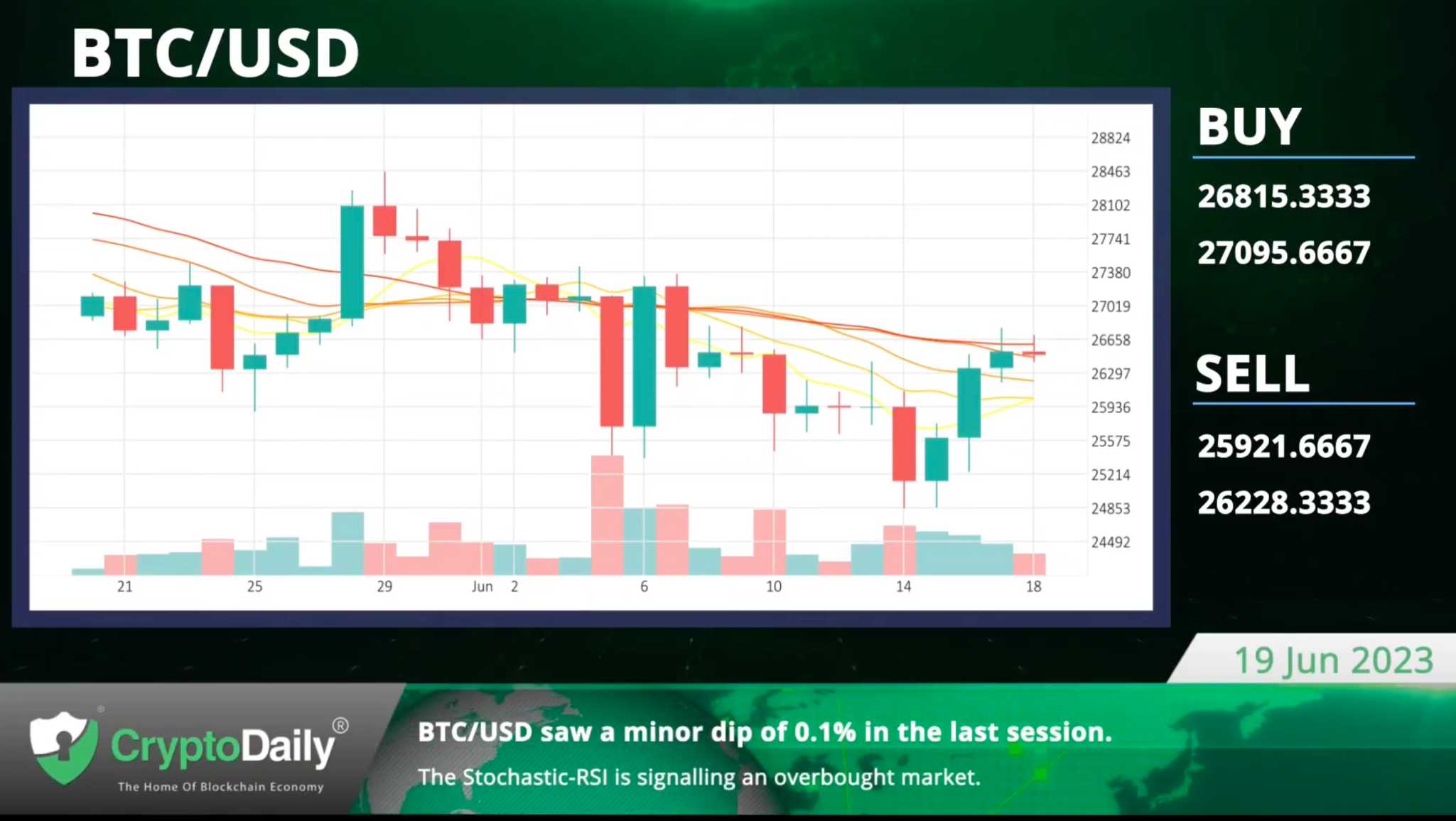 BTC/USD

28824
28463
28102
27741
27380
27019
26658
26297
25936
25575
25214
24853
24492

21
25
29
Jun
2
6
10
14
18

BUY
26815.3333
27095.6667

SELL
25921.6667
26228.3333

19 Jun 2023

CryptoDaily®
The Home Of Blockchain Economy

BTC/USD saw a minor dip of 0.1% in the last session.
The Stochastic-RSI is signalling an overbought market.